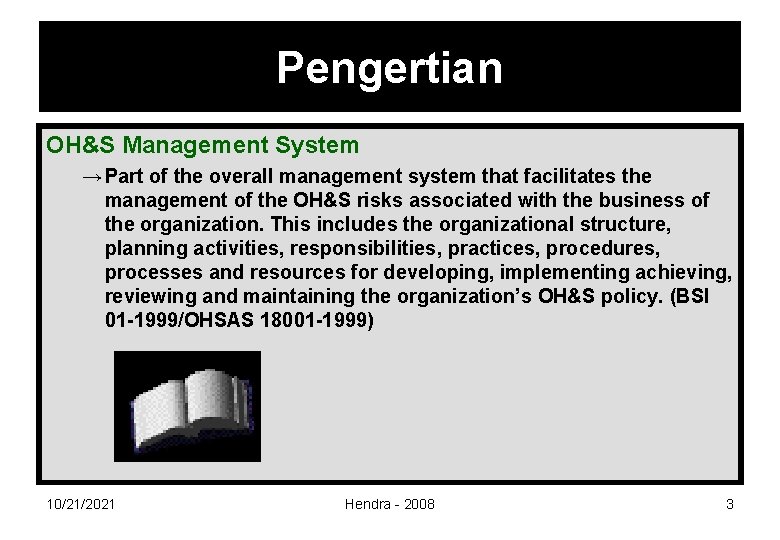 Pengertian

OH&S Management System

→ Part of the overall management system that facilitates the management of the OH&S risks associated with the business of the organization. This includes the organizational structure, planning activities, responsibilities, practices, procedures, processes and resources for developing, implementing achieving, reviewing and maintaining the organization's OH&S policy. (BSI 01-1999/OHSAS 18001-1999)

10/21/2021

Hendra - 2008

3